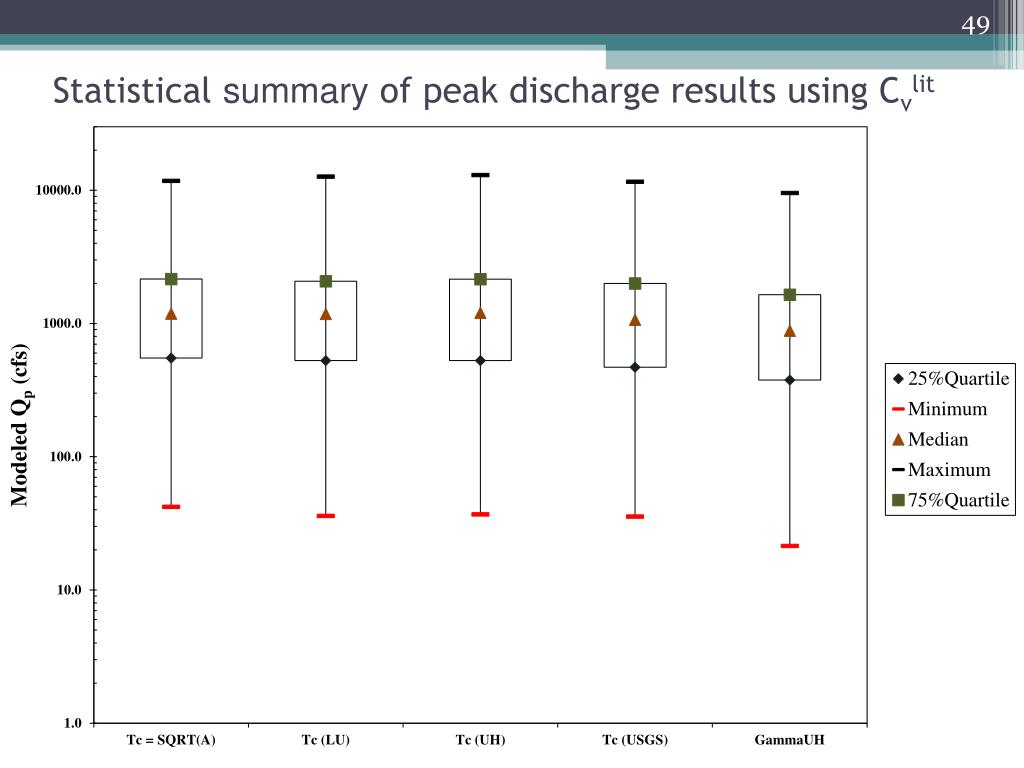 49

Statistical summary of peak discharge results using $C_v^{lit}$

Modeled $Q_p$ (cfs)

10000.0
1000.0
100.0
10.0
1.0

Tc = SQRT(A)
Tc (LU)
Tc (UH)
Tc (USGS)
GammaUH

25%Quartile
Minimum
Median
Maximum
75%Quartile